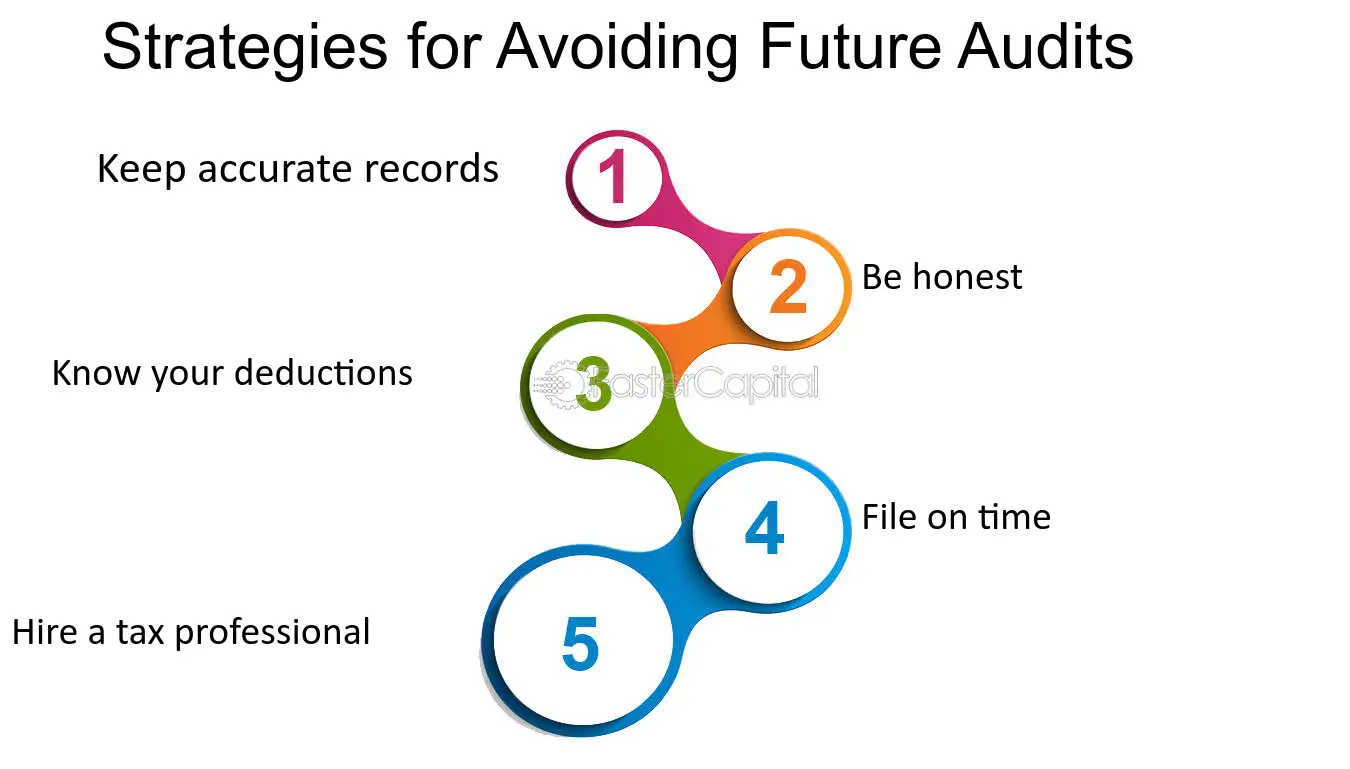 Strategies for Avoiding Future Audits

Keep accurate records

1

2

Be honest

Know your deductions

3

4

File on time

Hire a tax professional

5

FasterCapital